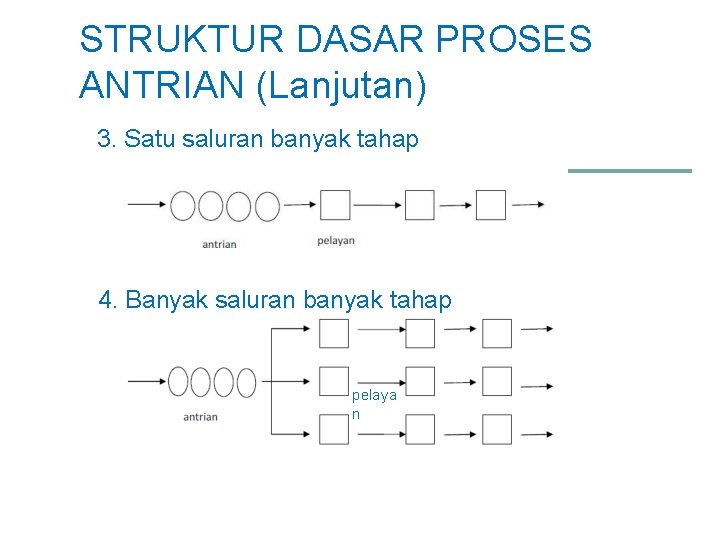 STRUKTUR DASAR PROSES ANTRIAN (Lanjutan)

3. Satu saluran banyak tahap

antrian

pelayan

4. Banyak saluran banyak tahap

antrian

pelayan